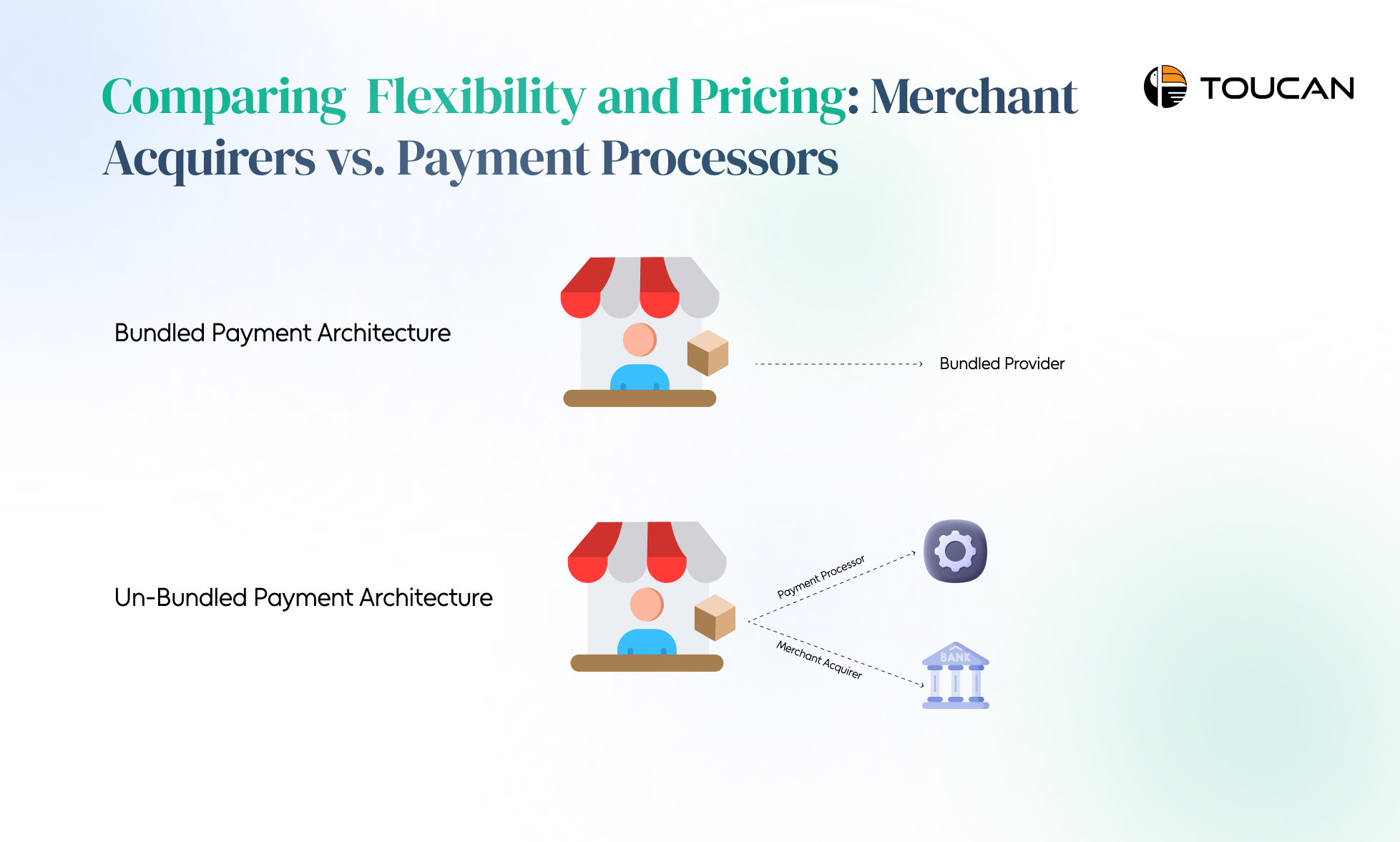 Comparing Flexibility and Pricing: Merchant Acquirers vs. Payment Processors

TOUCAN

Bundled Payment Architecture

Bundled Provider

Un-Bundled Payment Architecture

Payment Processor

Merchant Acquirer

BANK